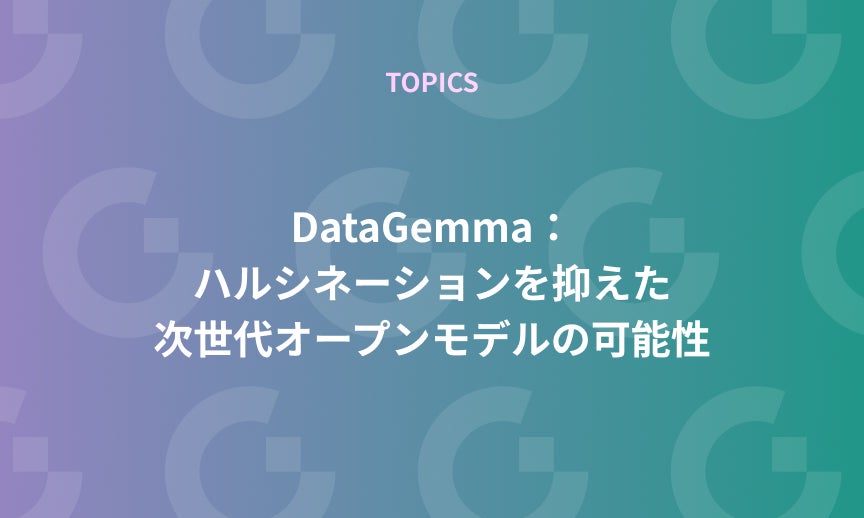 TOPICS

DataGemma：
ハルシネーションを抑えた
次世代オープンモデルの可能性